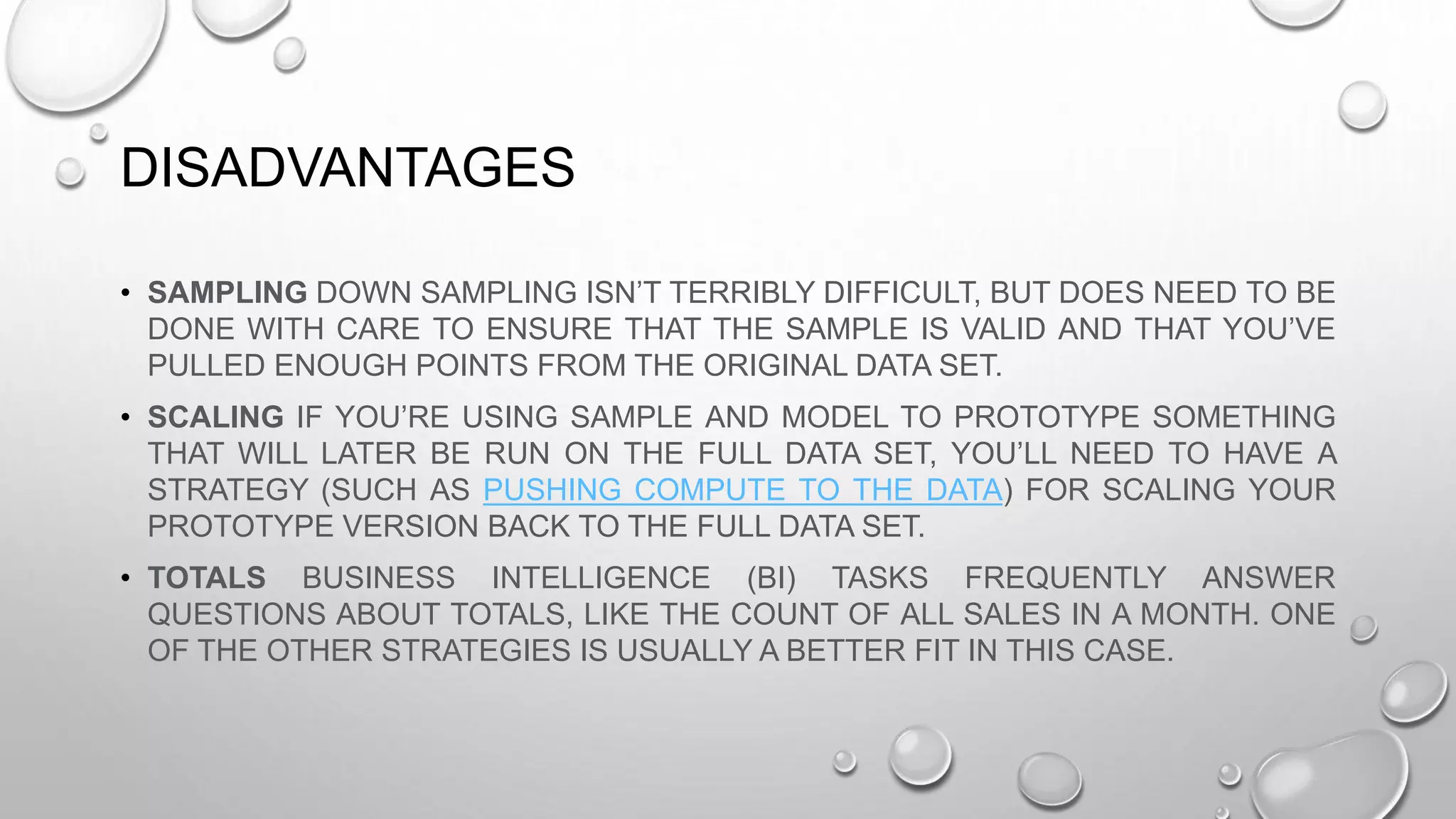 DISADVANTAGES

• SAMPLING DOWN SAMPLING ISN'T TERRIBLY DIFFICULT, BUT DOES NEED TO BE DONE WITH CARE TO ENSURE THAT THE SAMPLE IS VALID AND THAT YOU'VE PULLED ENOUGH POINTS FROM THE ORIGINAL DATA SET.

• SCALING IF YOU'RE USING SAMPLE AND MODEL TO PROTOTYPE SOMETHING THAT WILL LATER BE RUN ON THE FULL DATA SET, YOU'LL NEED TO HAVE A STRATEGY (SUCH AS PUSHING COMPUTE TO THE DATA) FOR SCALING YOUR PROTOTYPE VERSION BACK TO THE FULL DATA SET.

• TOTALS BUSINESS INTELLIGENCE (BI) TASKS FREQUENTLY ANSWER QUESTIONS ABOUT TOTALS, LIKE THE COUNT OF ALL SALES IN A MONTH. ONE OF THE OTHER STRATEGIES IS USUALLY A BETTER FIT IN THIS CASE.